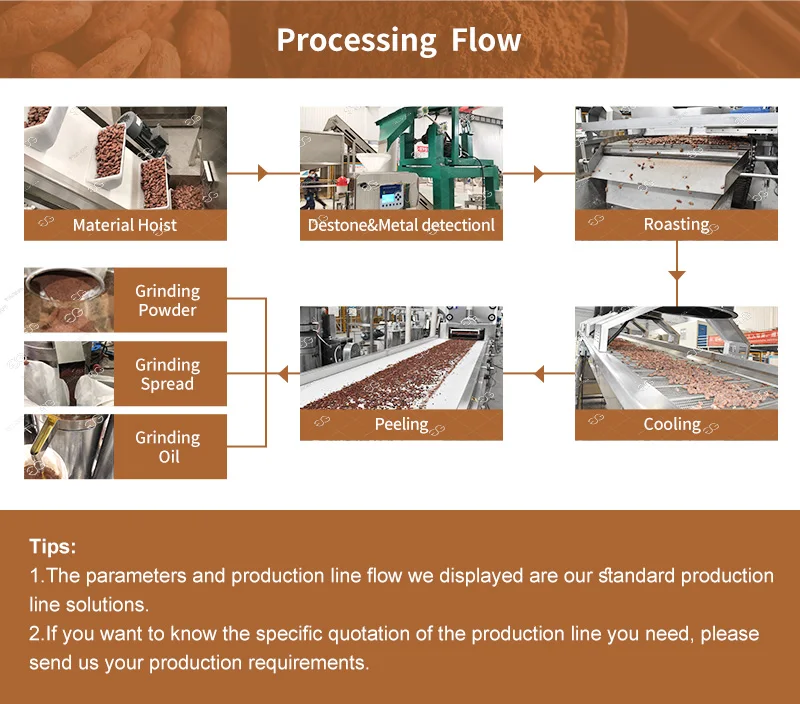 Processing Flow

Material Hoist

Destone&Metal detectionl

Roasting

Cooling

Peeling

Grinding Powder

Grinding Spread

Grinding Oil

Tips:
1.The parameters and production line flow we displayed are our standard production line solutions.
2.If you want to know the specific quotation of the production line you need, please send us your production requirements.